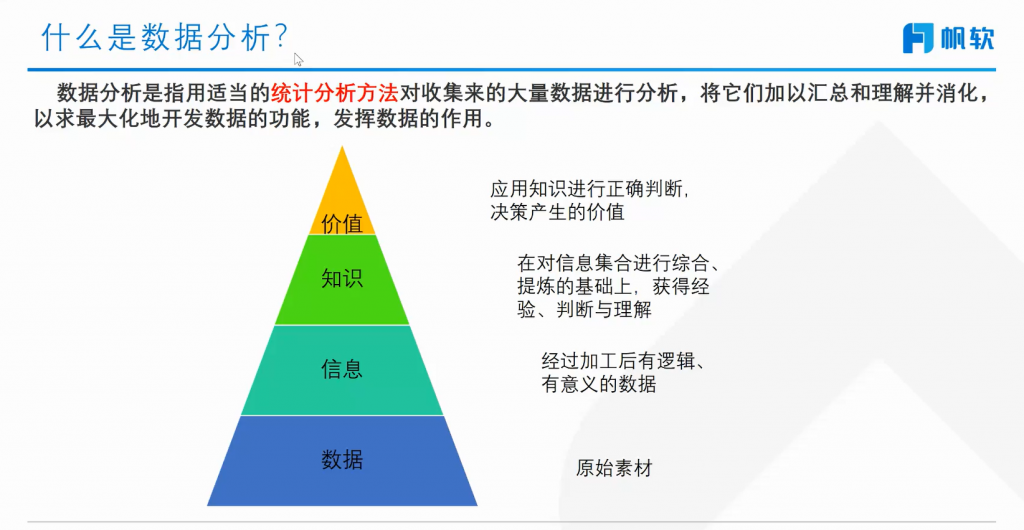 什么是数据分析？

帆软

数据分析是指用适当的统计分析方法对收集来的大量数据进行分析，将它们加以汇总和理解并消化，以求最大化地开发数据的功能，发挥数据的作用。

价值

知识

信息

数据

应用知识进行正确判断，决策产生的价值

在对信息集合进行综合、提炼的基础上，获得经验、判断与理解

经过加工后有逻辑、有意义的数据

原始素材